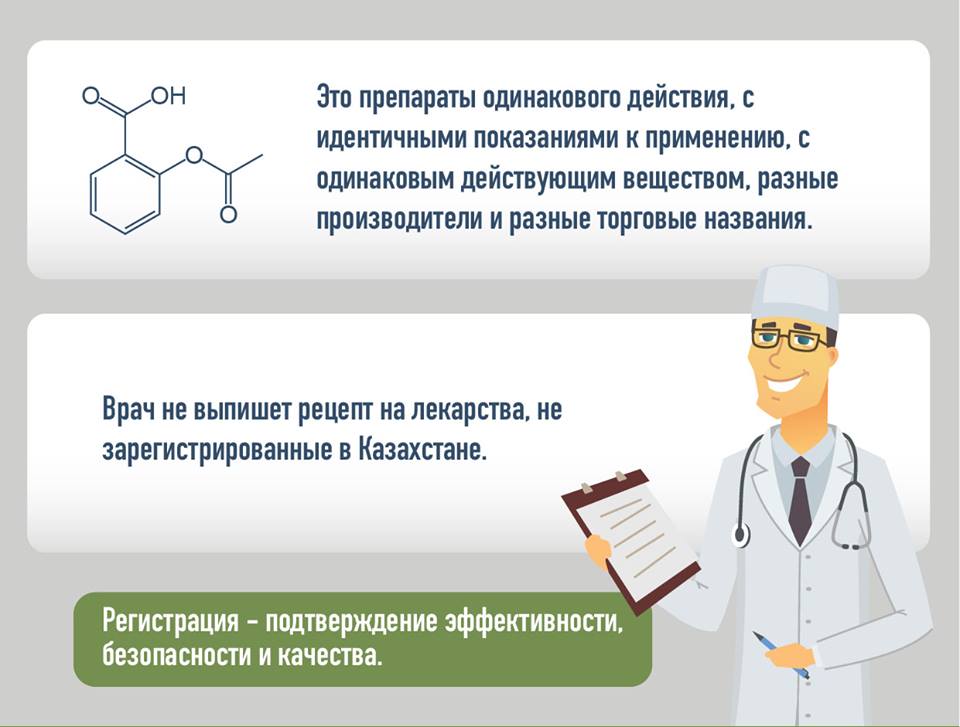 O OH

O

O

Это препараты одинакового действия, с идентичными показаниями к применению, с одинаковым действующим веществом, разные производители и разные торговые названия.

Врач не выпишет рецепт на лекарства, не зарегистрированные в Казахстане.

Регистрация – подтверждение эффективности, безопасности и качества.